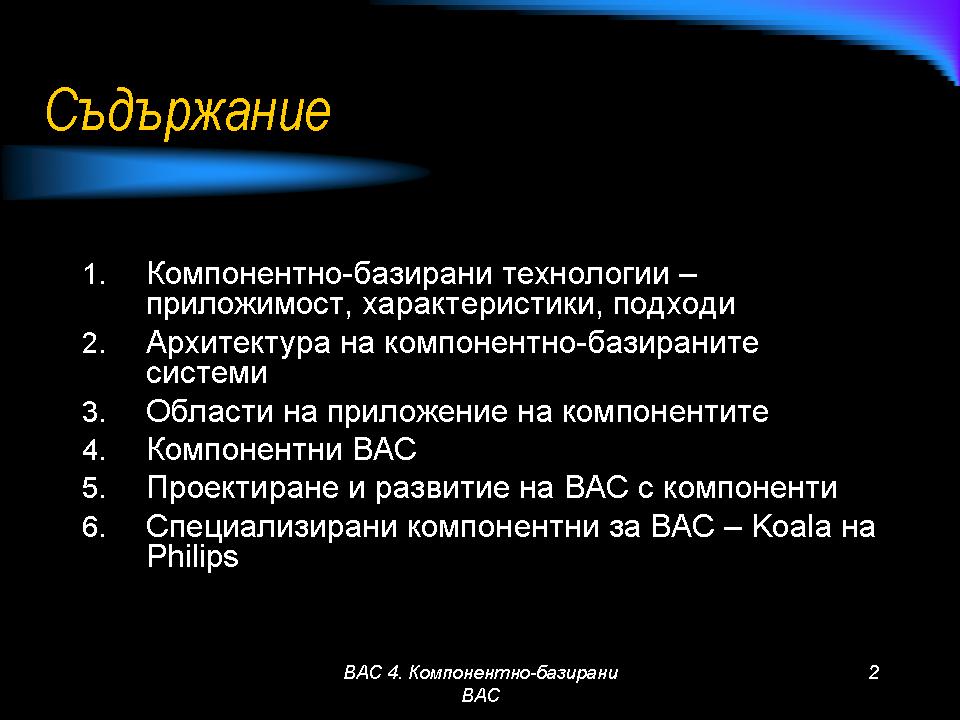 Съдържание

1. Компонентно-базирани технологии – приложимост, характеристики, подходи
2. Архитектура на компонентно-базираните системи
3. Области на приложение на компонентите
4. Компонентни ВАС
5. Проектиране и развитие на ВАС с компоненти
6. Специализирани компонентни за ВАС – Koala на Philips

ВАС 4. Компонентно-базирани ВАС

2